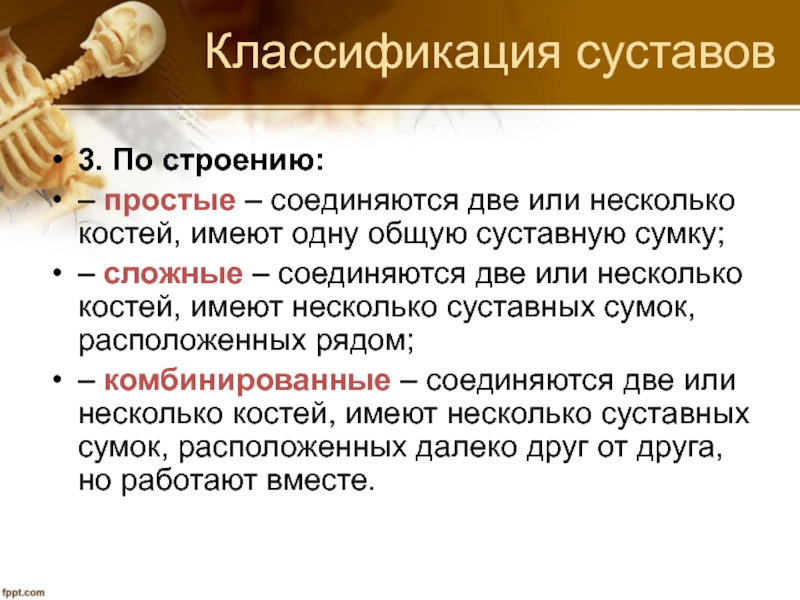 Классификация суставов

• 3. По строению:
• – простые – соединяются две или несколько костей, имеют одну общую суставную сумку;
• – сложные – соединяются две или несколько костей, имеют несколько суставных сумок, расположенных рядом;
• – комбинированные – соединяются две или несколько костей, имеют несколько суставных сумок, расположенных далеко друг от друга, но работают вместе.

fppt.com